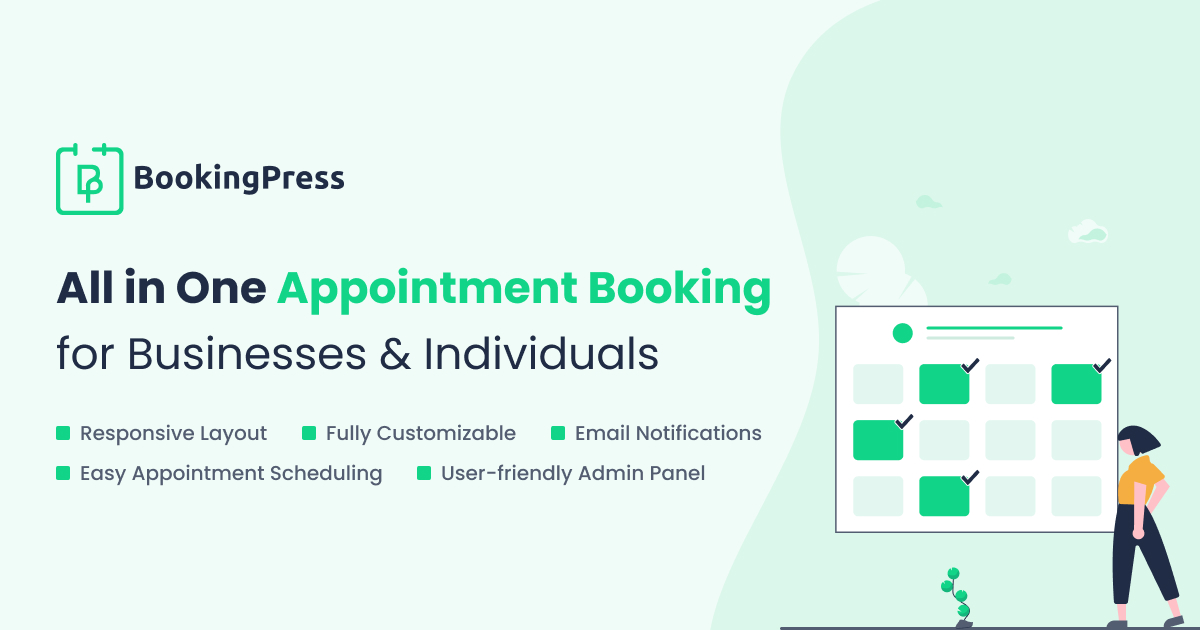 BookingPress

All in One Appointment Booking for Businesses & Individuals

Responsive Layout
Fully Customizable
Email Notifications
Easy Appointment Scheduling
User-friendly Admin Panel